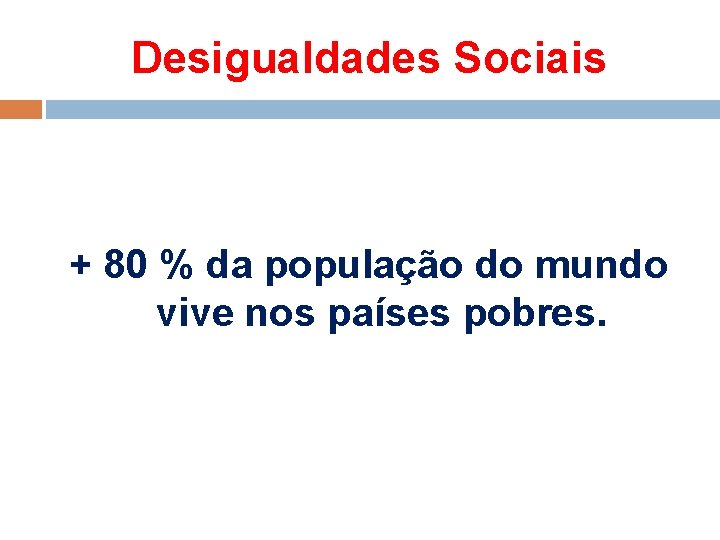 Desigualdades Sociais

+ 80 % da população do mundo vive nos países pobres.